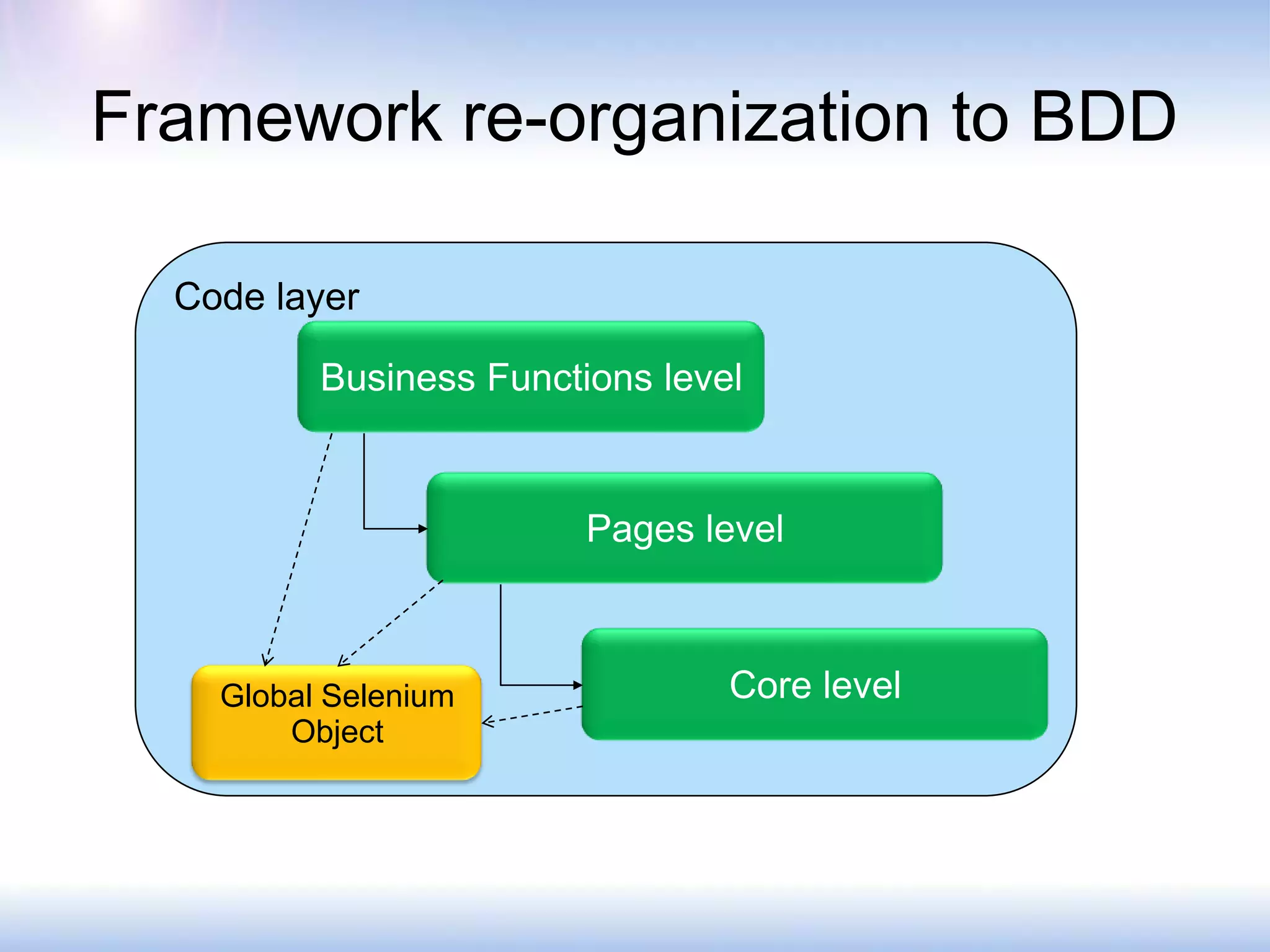 Framework re-organization to BDD

Code layer

Business Functions level

Pages level

Core level

Global Selenium Object